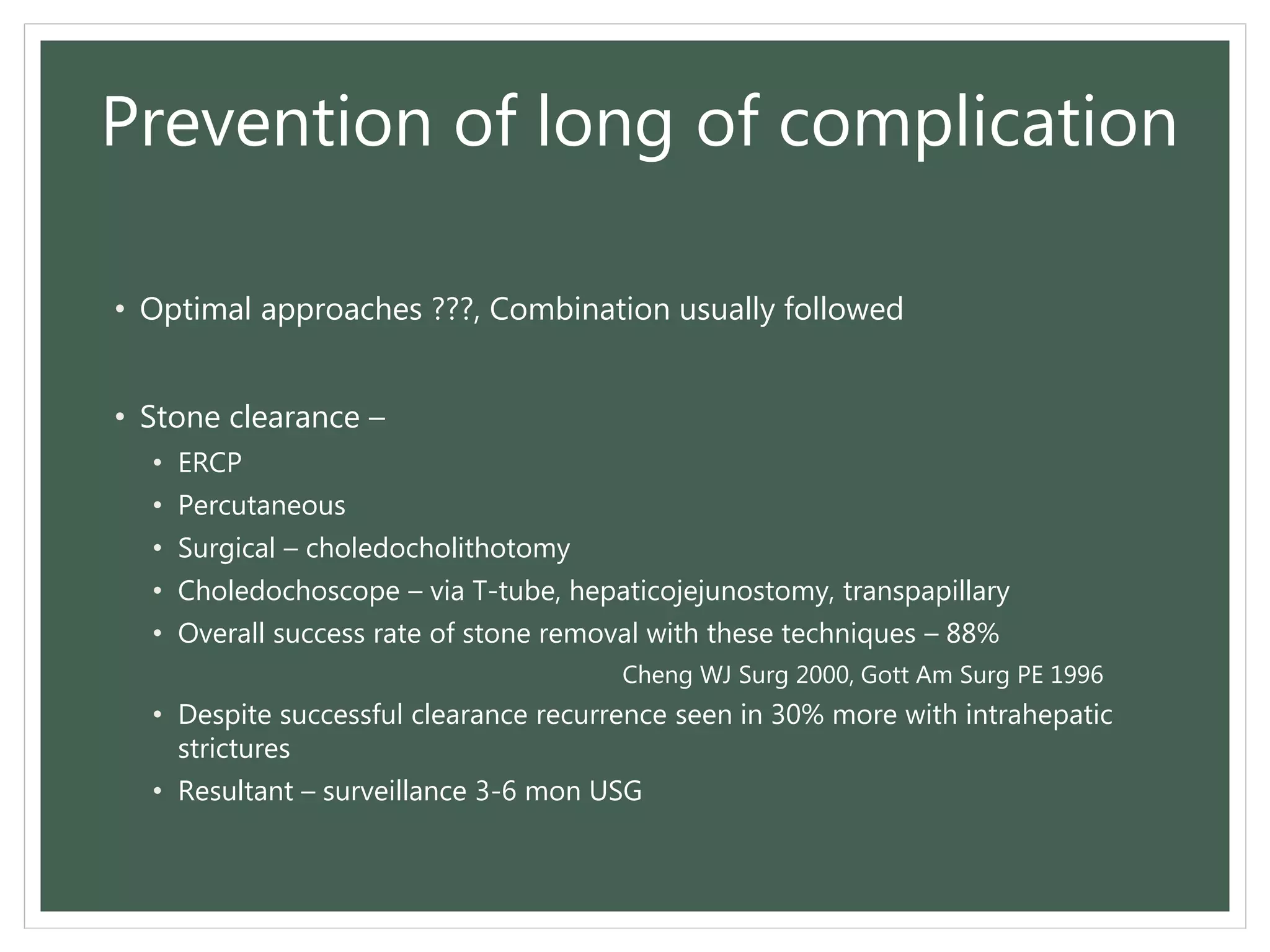 Prevention of long of complication

• Optimal approaches ???, Combination usually followed

• Stone clearance –
• ERCP
• Percutaneous
• Surgical – choledocholithotomy
• Choledochoscope – via T-tube, hepaticojejunostomy, transpapillary
• Overall success rate of stone removal with these techniques – 88%

Cheng WJ Surg 2000, Gott Am Surg PE 1996

• Despite successful clearance recurrence seen in 30% more with intrahepatic strictures
• Resultant – surveillance 3-6 mon USG